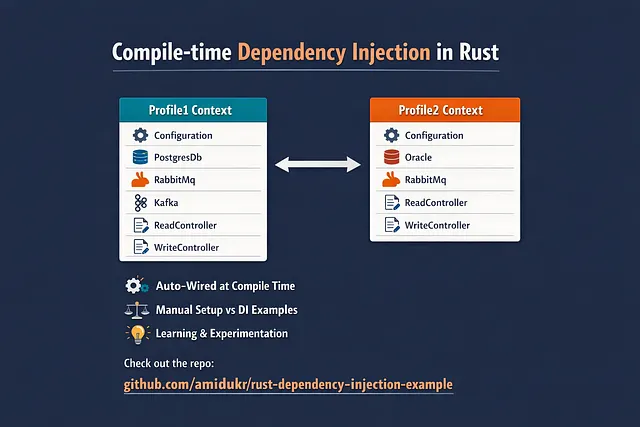 Compile-time Dependency Injection in Rust

Profile1 Context

Configuration

PostgresDb

RabbitMq

Kafka

ReadController

WriteController

Profile2 Context

Configuration

Oracle

RabbitMq

ReadController

WriteController

Auto-Wired at Compile Time

Manual Setup vs DI Examples

Learning & Experimentation

Check out the repo:

github.com/amidukr/rust-dependency-injection-example